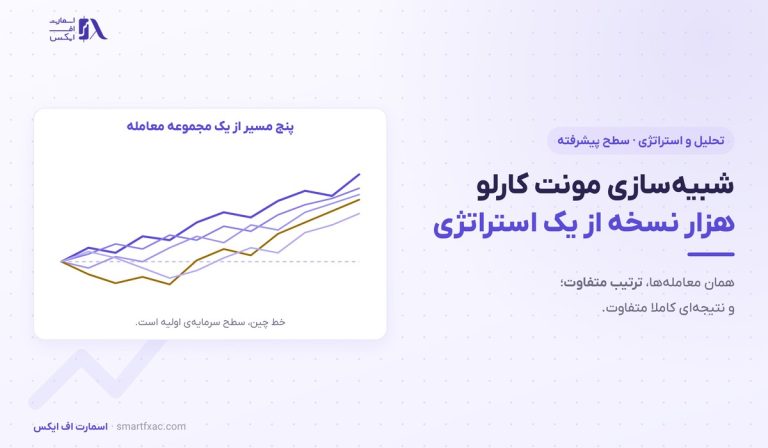 اسمارت اف ایکس

تحلیل و استراتژی · سطح پیشرفته

شبیه‌سازی مونت کارلو
هزار نسخه از یک استراتژی

همان معامله‌ها، ترتیب متفاوت؛
و نتیجه‌ای کاملا متفاوت.

پنج مسیر از یک مجموعه معامله

خط چین، سطح سرمایه‌ی اولیه است.

اسمارت اف ایکس · smartfxac.com